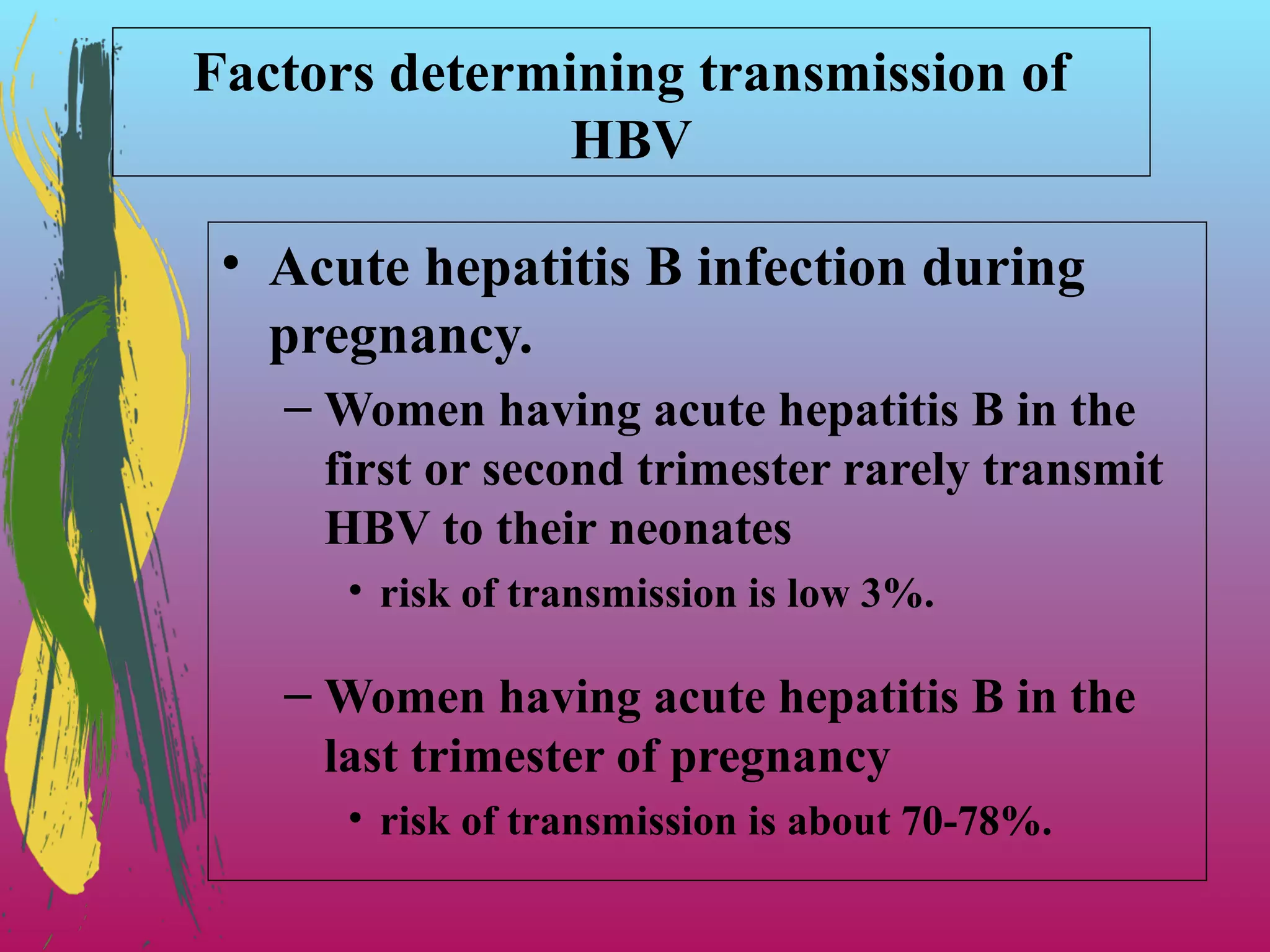 Factors determining transmission of HBV

• Acute hepatitis B infection during pregnancy.
– Women having acute hepatitis B in the first or second trimester rarely transmit HBV to their neonates
• risk of transmission is low 3%.

– Women having acute hepatitis B in the last trimester of pregnancy
• risk of transmission is about 70-78%.